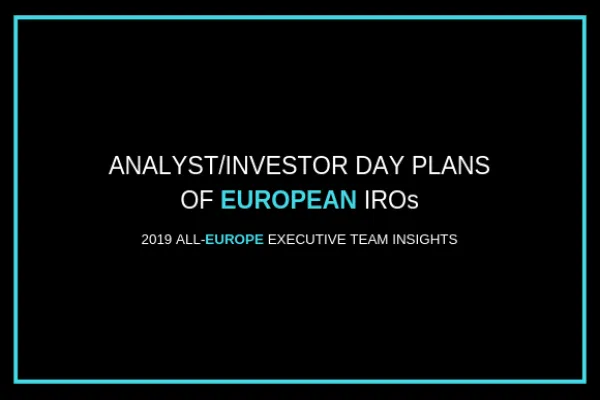 ANALYST/INVESTOR DAY PLANS OF EUROPEAN IROs

2019 ALL-EUROPE EXECUTIVE TEAM INSIGHTS